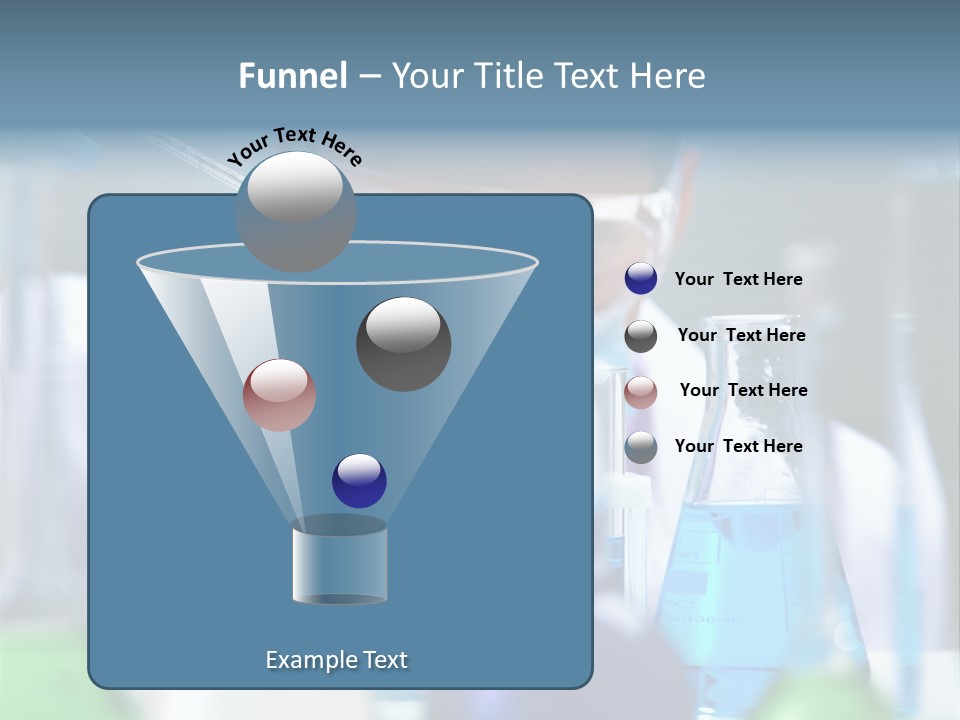 Funnel – Your Title Text Here

Your Text Here

Your Text Here

Your Text Here

Your Text Here

Your Text Here

Example Text